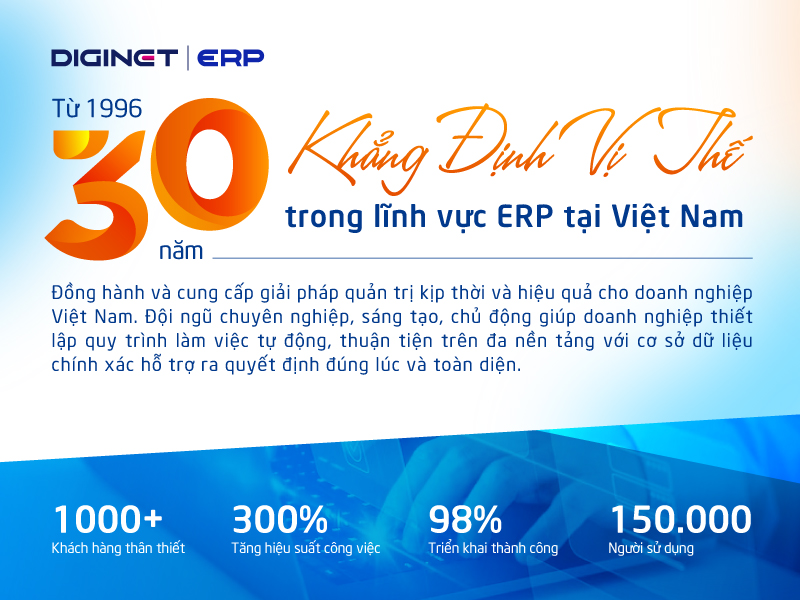 DIGINET | ERP

Từ 1996
30
năm

Khẳng Định Vị Thế
trong lĩnh vực ERP tại Việt Nam

Đồng hành và cung cấp giải pháp quản trị kịp thời và hiệu quả cho doanh nghiệp Việt Nam. Đội ngũ chuyên nghiệp, sáng tạo, chủ động giúp doanh nghiệp thiết lập quy trình làm việc tự động, thuận tiện trên đa nền tảng với cơ sở dữ liệu chính xác hỗ trợ ra quyết định đúng lúc và toàn diện.

1000+
Khách hàng thân thiết

300%
Tăng hiệu suất công việc

98%
Triển khai thành công

150.000
Người sử dụng